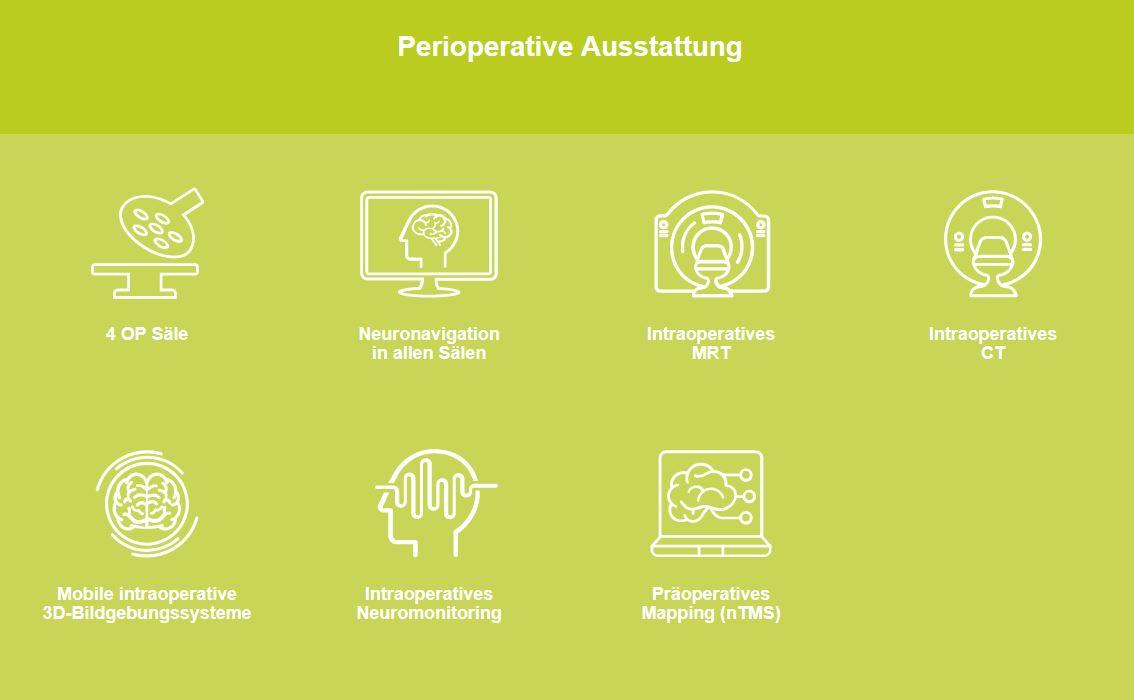 Perioperative Ausstattung

4 OP Säle

Neuronavigation in allen Sälen

Intraoperatives MRT

Intraoperatives CT

Mobile intraoperative 3D-Bildgebungssysteme

Intraoperatives Neuromonitoring

Präoperatives Mapping (nTMS)